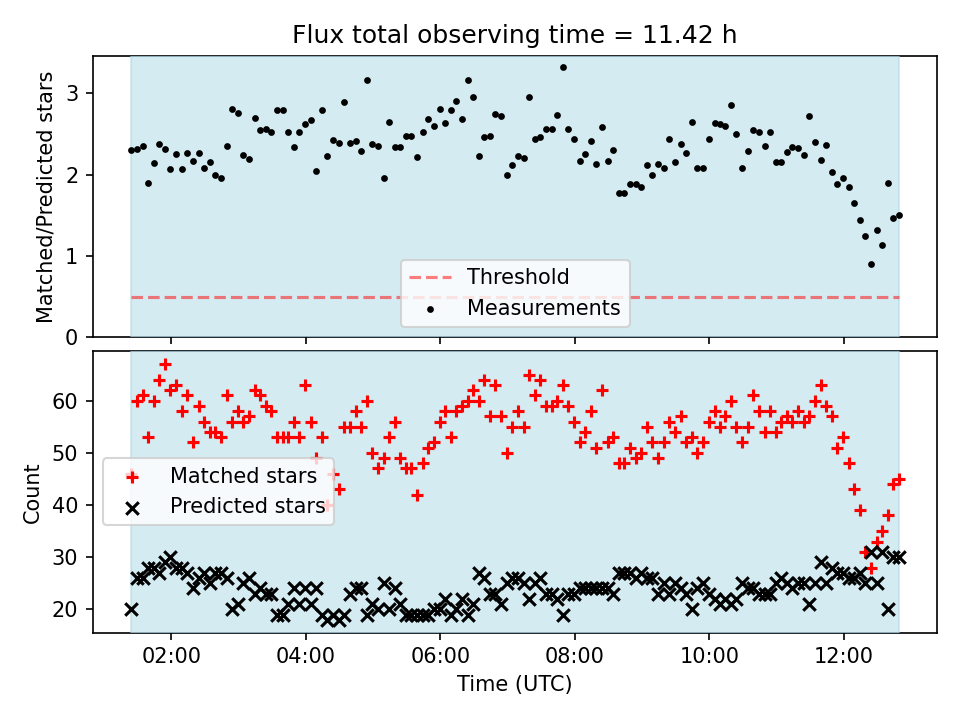 Flux total observing time = 11.42 h

Matched/Predicted stars

3
2
1
0

Threshold
Measurements

Count

60
50
40
30
20

Matched stars
Predicted stars

02:00 04:00 06:00 08:00 10:00 12:00

Time (UTC)